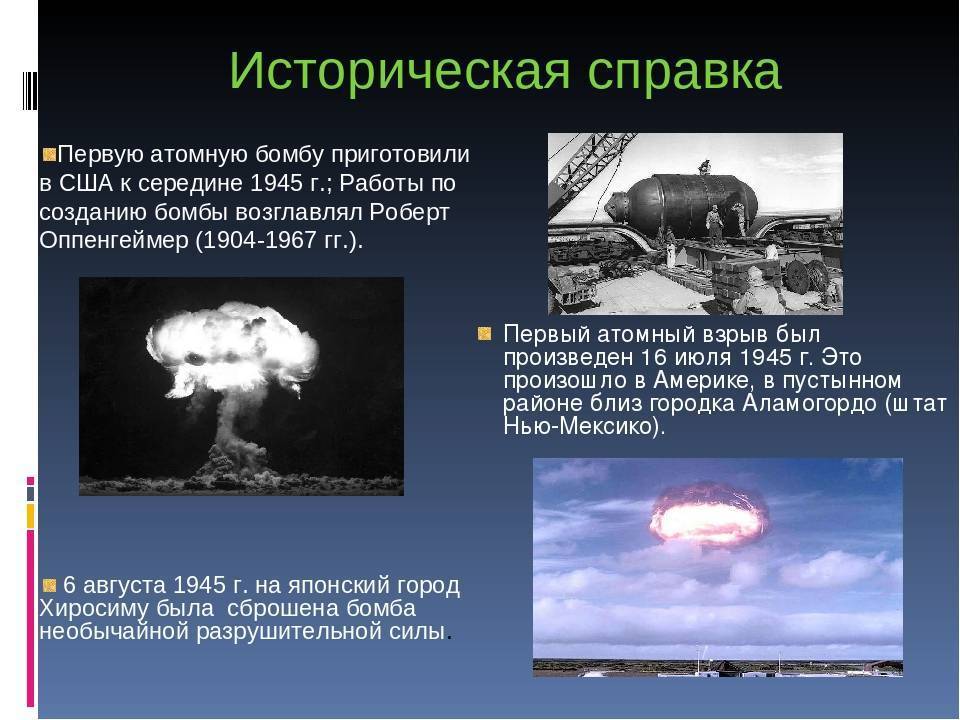 Историческая справка

Первую атомную бомбу приготовили в США к середине 1945 г.; Работы по созданию бомбы возглавлял Роберт Оппенгеймер (1904-1967 гг.).

Первый атомный взрыв был произведен 16 июля 1945 г. Это произошло в Америке, в пустынном районе близ городка Аламогордо (штат Нью-Мексико).

6 августа 1945 г. на японский город Хиросиму была сброшена бомба необычайной разрушительной силы.